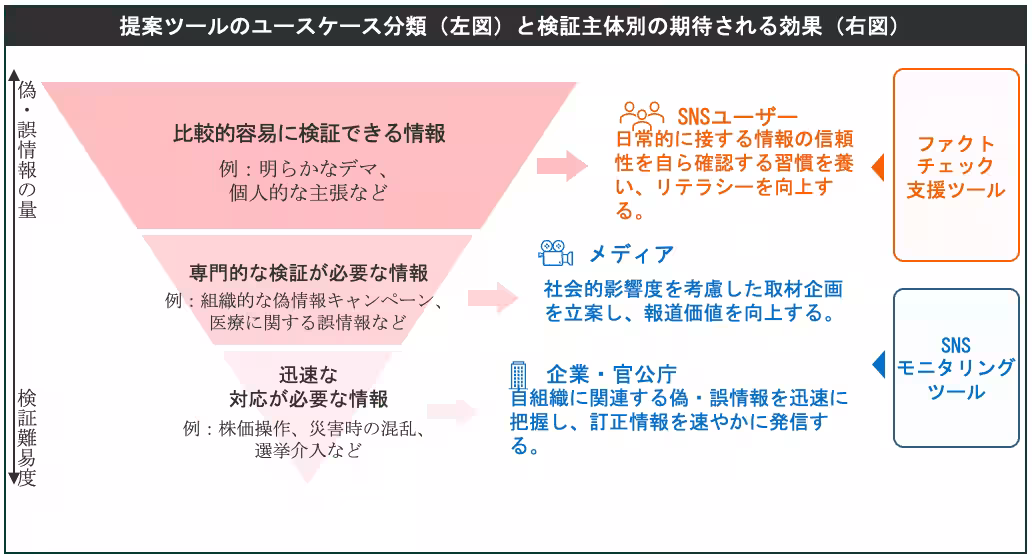 提案ツールのユースケース分類（左図）と検証主体別の期待される効果（右図）

偽・誤情報の量

検証難易度

比較的容易に検証できる情報
例：明らかなデマ、個人的な主張など

専門的な検証が必要な情報
例：組織的な偽情報キャンペーン、医療に関する誤情報など

迅速な対応が必要な情報
例：株価操作、災害時の混乱、選挙介入など

SNSユーザー
日常的に接する情報の信頼性を自ら確認する習慣を養い、リテラシーを向上する。

メディア
社会的影響度を考慮した取材企画を立案し、報道価値を向上する。

企業・官公庁
自組織に関連する偽・誤情報を迅速に把握し、訂正情報を速やかに発信する。

ファクトチェック支援ツール

SNSモニタリングツール